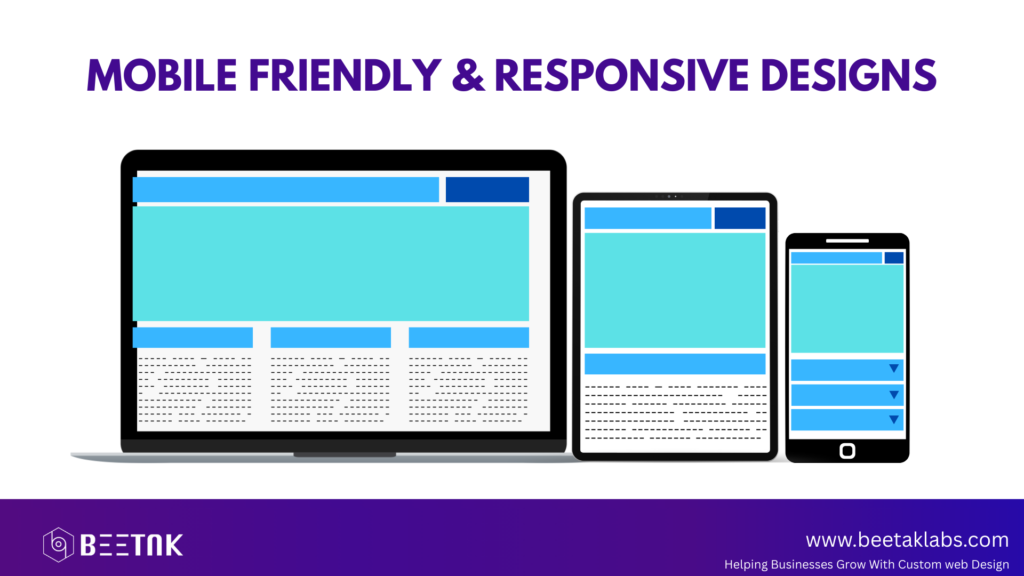 MOBILE FRIENDLY & RESPONSIVE DESIGNS

BEETAK

www.beetaklabs.com
Helping Businesses Grow With Custom web Design